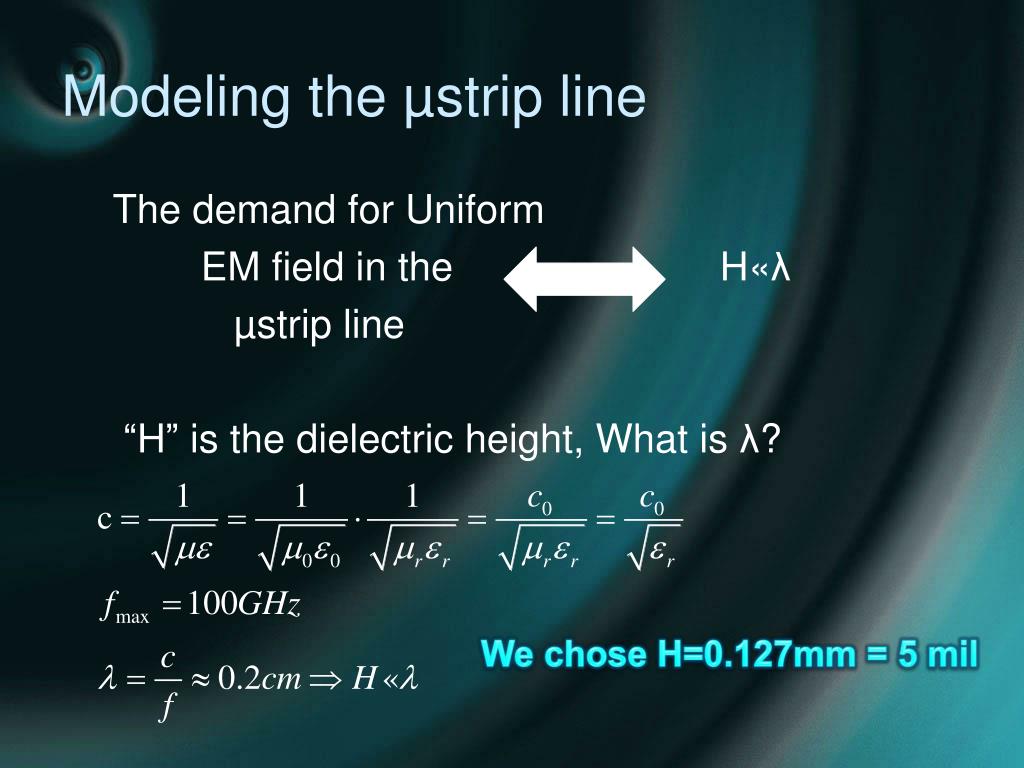 Modeling the µstrip line

The demand for Uniform EM field in the µstrip line

H«λ

“H” is the dielectric height, What is λ?

$c = \frac{1}{\sqrt{\mu\varepsilon}} = \frac{1}{\sqrt{\mu_0\varepsilon_0}} \cdot \frac{1}{\sqrt{\mu_r\varepsilon_r}} = \frac{c_0}{\sqrt{\mu_r\varepsilon_r}} = \frac{c_0}{\sqrt{\varepsilon_r}}$

$f_{\max} = 100GHz$

$\lambda = \frac{c}{f} \approx 0.2cm \Rightarrow H \ll \lambda$

We chose H=0.127mm = 5 mil